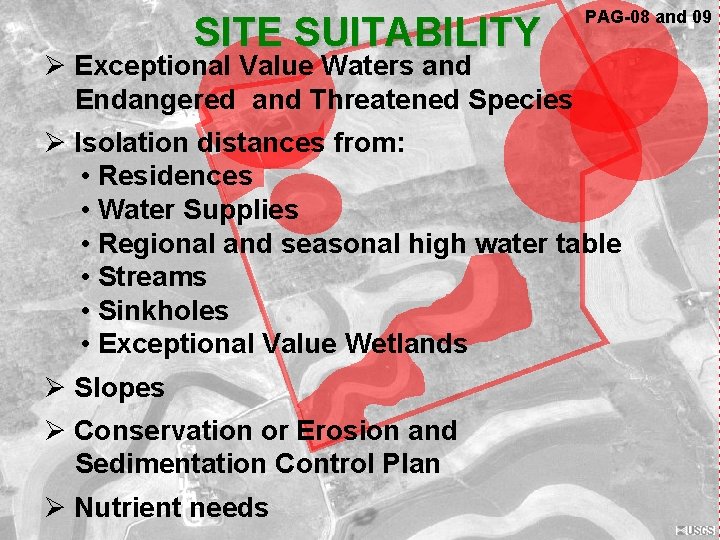 SITE SUITABILITY

PAG-08 and 09

➢ Exceptional Value Waters and Endangered and Threatened Species

➢ Isolation distances from:
• Residences
• Water Supplies
• Regional and seasonal high water table
• Streams
• Sinkholes
• Exceptional Value Wetlands

➢ Slopes

➢ Conservation or Erosion and Sedimentation Control Plan

➢ Nutrient needs

USGS